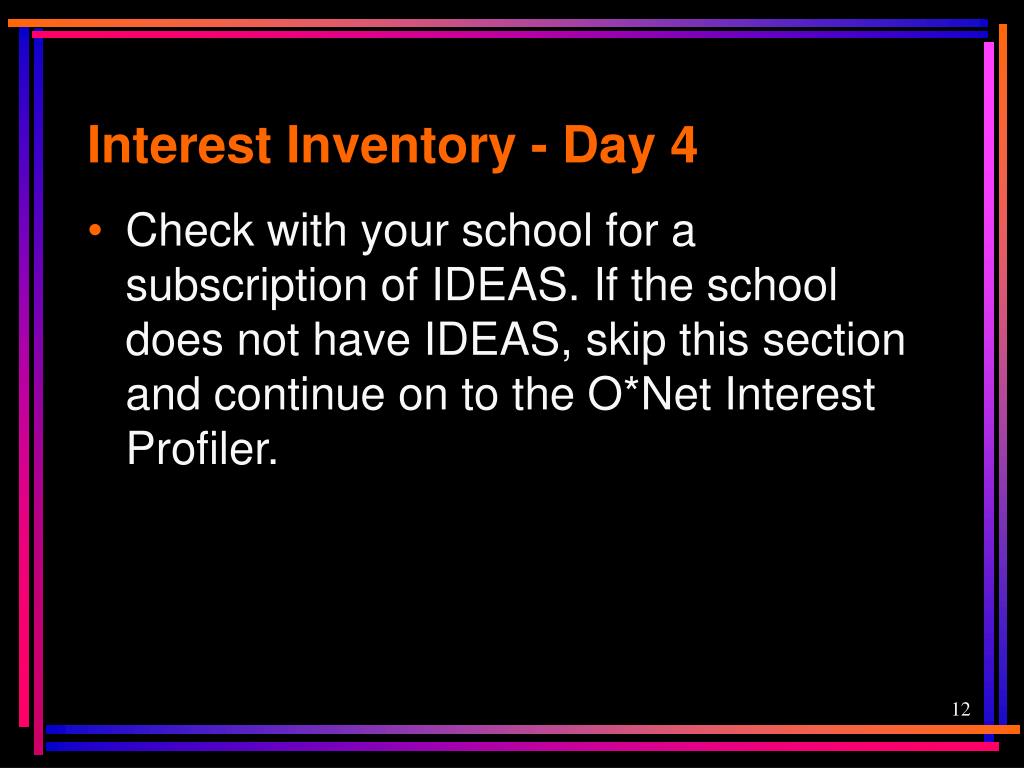 Interest Inventory - Day 4

• Check with your school for a subscription of IDEAS. If the school does not have IDEAS, skip this section and continue on to the O*Net Interest Profiler.

12